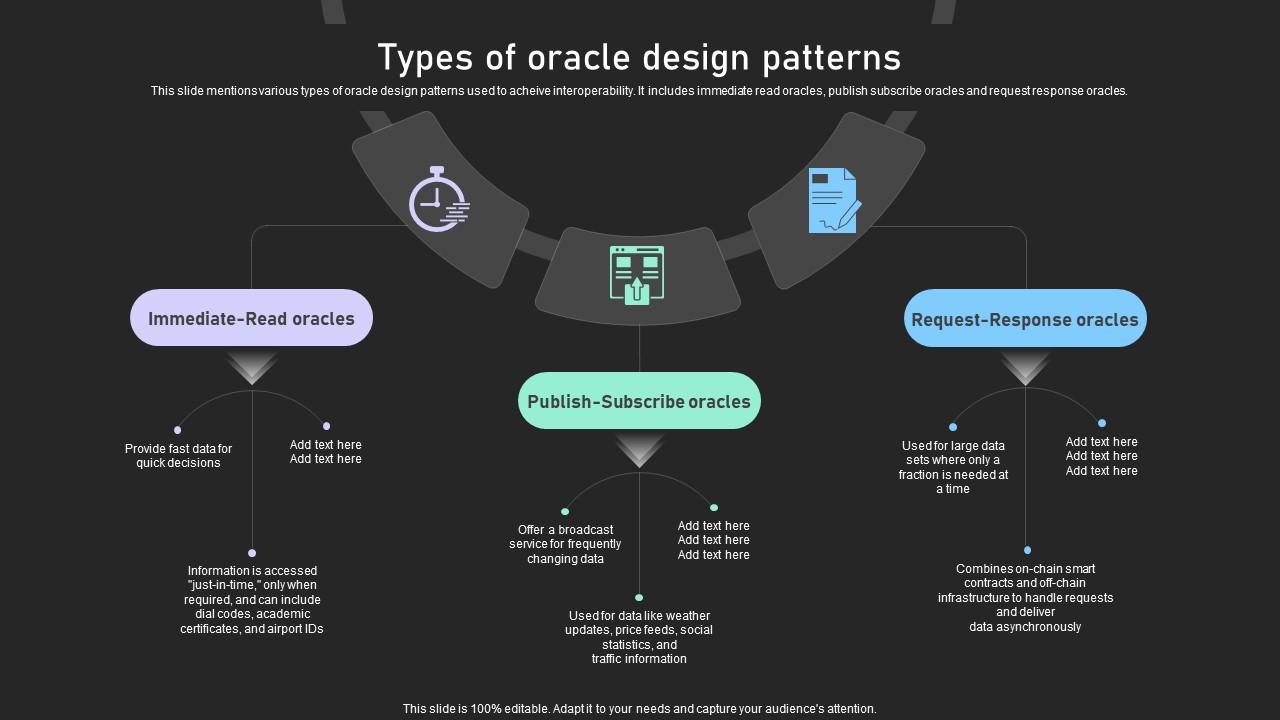 Types of oracle design patterns

This slide mentions various types of oracle design patterns used to acheive interoperability. It includes immediate read oracles, publish subscribe oracles and request response oracles.

Immediate-Read oracles

Provide fast data for quick decisions

Add text here
Add text here

Information is accessed "just-in-time," only when required, and can include dial codes, academic certificates, and airport IDs

Publish-Subscribe oracles

Offer a broadcast service for frequently changing data

Add text here
Add text here
Add text here

Used for data like weather updates, price feeds, social statistics, and traffic information

Request-Response oracles

Used for large data sets where only a fraction is needed at a time

Add text here
Add text here
Add text here

Combines on-chain smart contracts and off-chain infrastructure to handle requests and deliver data asynchronously

This slide is 100% editable. Adapt it to your needs and capture your audience's attention.